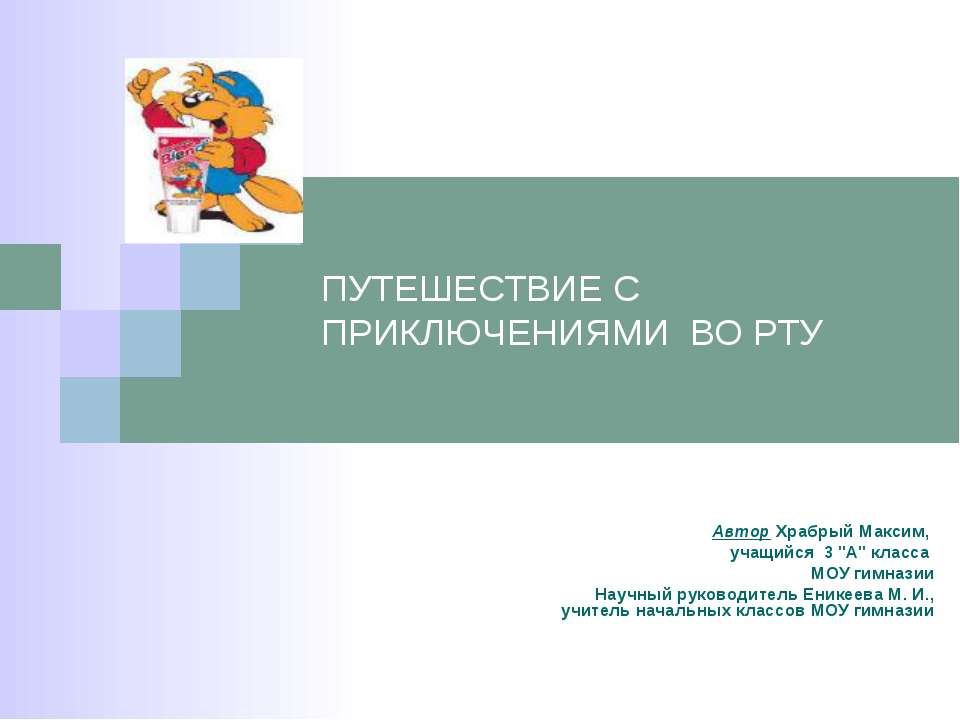 Blend

ПУТЕШЕСТВИЕ С ПРИКЛЮЧЕНИЯМИ ВО РТУ

Автор Храбрый Максим,
учащийся 3 "А" класса
МОУ гимназии
Научный руководитель Еникеева М. И.,
учитель начальных классов МОУ гимназии